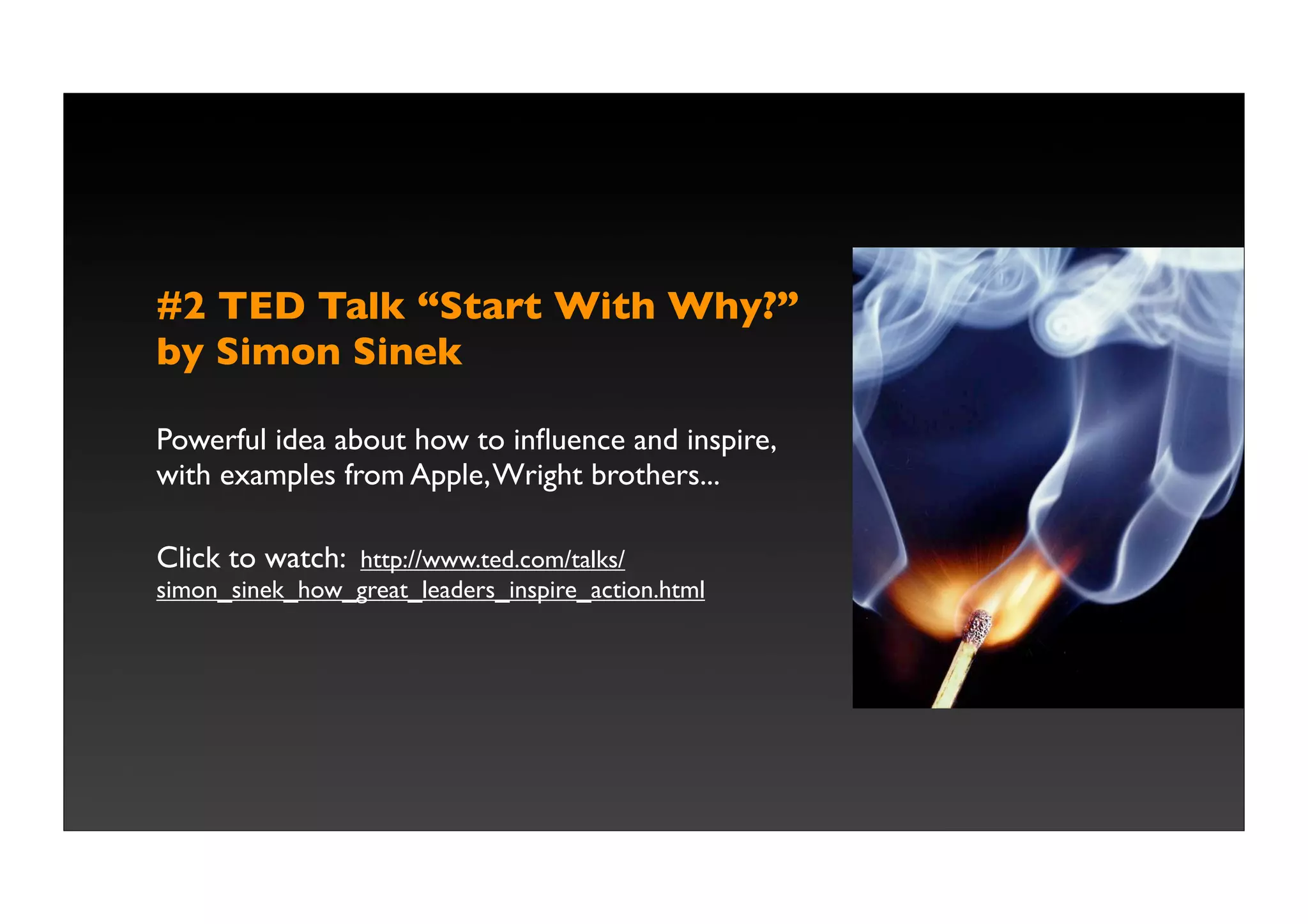 #2 TED Talk “Start With Why?” by Simon Sinek

Powerful idea about how to influence and inspire, with examples from Apple, Wright brothers...

Click to watch: http://www.ted.com/talks/simon_sinek_how_great_leaders_inspire_action.html